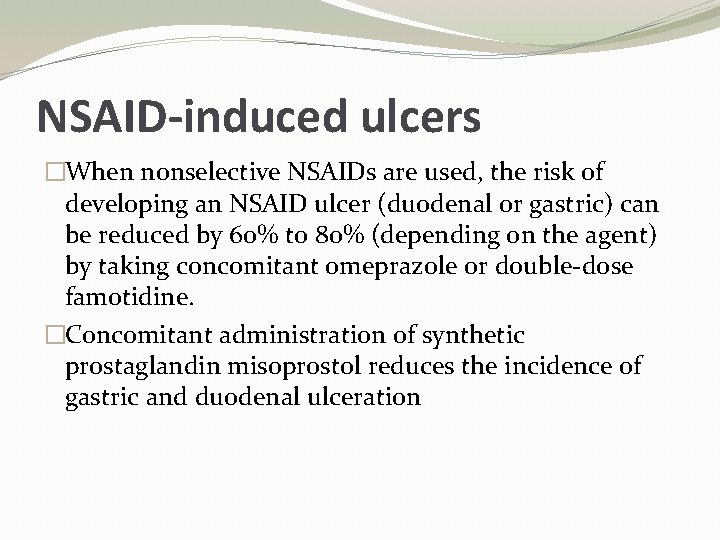 NSAID-induced ulcers

□When nonselective NSAIDs are used, the risk of developing an NSAID ulcer (duodenal or gastric) can be reduced by 60% to 80% (depending on the agent) by taking concomitant omeprazole or double-dose famotidine.

□Concomitant administration of synthetic prostaglandin misoprostol reduces the incidence of gastric and duodenal ulceration